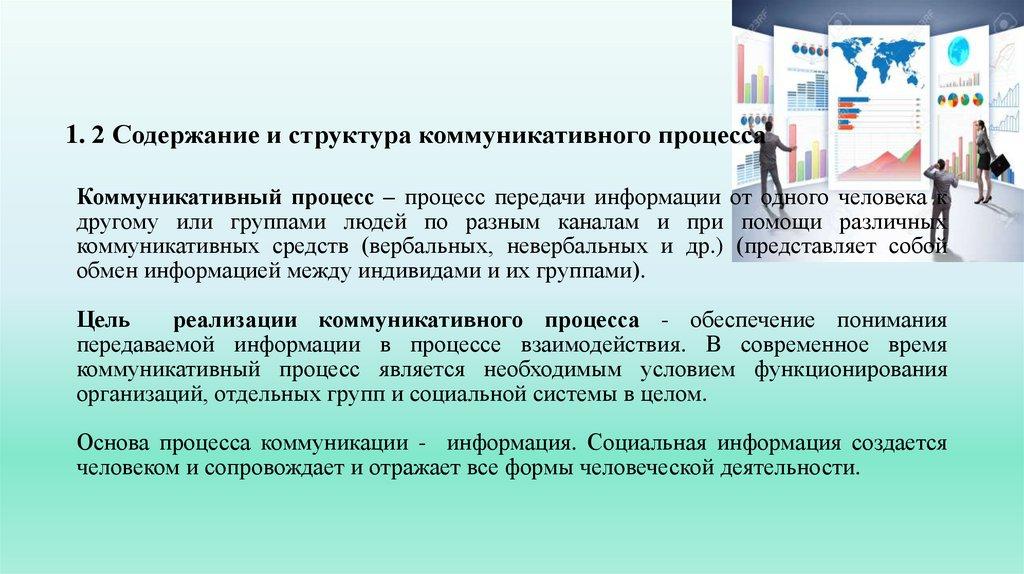 1. 2 Содержание и структура коммуникативного процесса

Коммуникативный процесс – процесс передачи информации от одного человека к другому или группами людей по разным каналам и при помощи различных коммуникативных средств (вербальных, невербальных и др.) (представляет собой обмен информацией между индивидами и их группами).

Цель реализации коммуникативного процесса - обеспечение понимания передаваемой информации в процессе взаимодействия. В современное время коммуникативный процесс является необходимым условием функционирования организаций, отдельных групп и социальной системы в целом.

Основа процесса коммуникации - информация. Социальная информация создается человеком и сопровождает и отражает все формы человеческой деятельности.